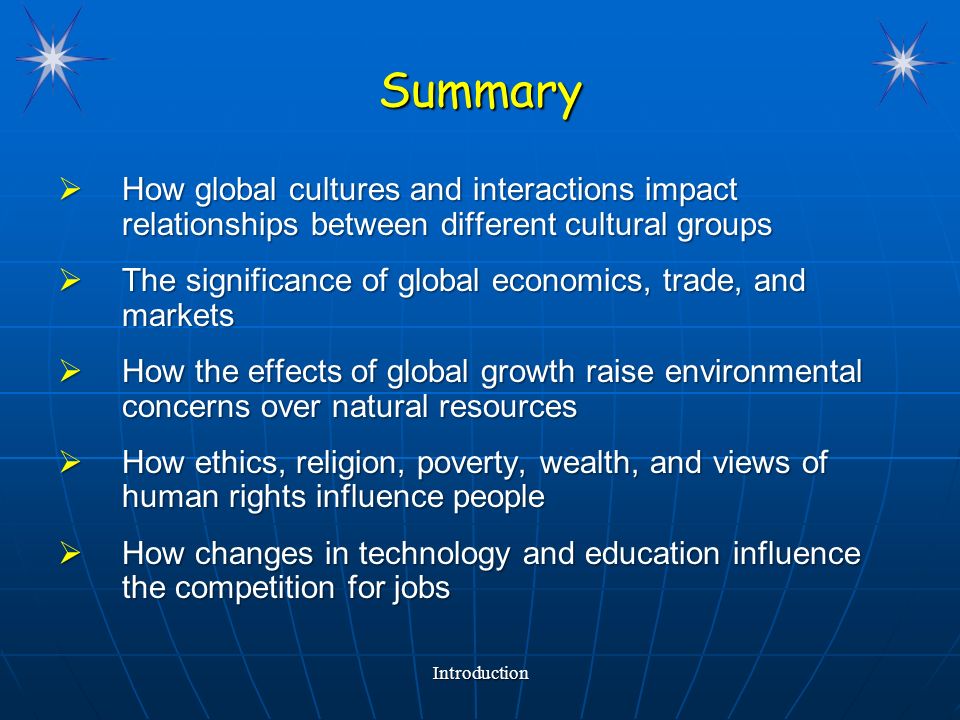 Summary

➢ How global cultures and interactions impact relationships between different cultural groups

➢ The significance of global economics, trade, and markets

➢ How the effects of global growth raise environmental concerns over natural resources

➢ How ethics, religion, poverty, wealth, and views of human rights influence people

➢ How changes in technology and education influence the competition for jobs

Introduction